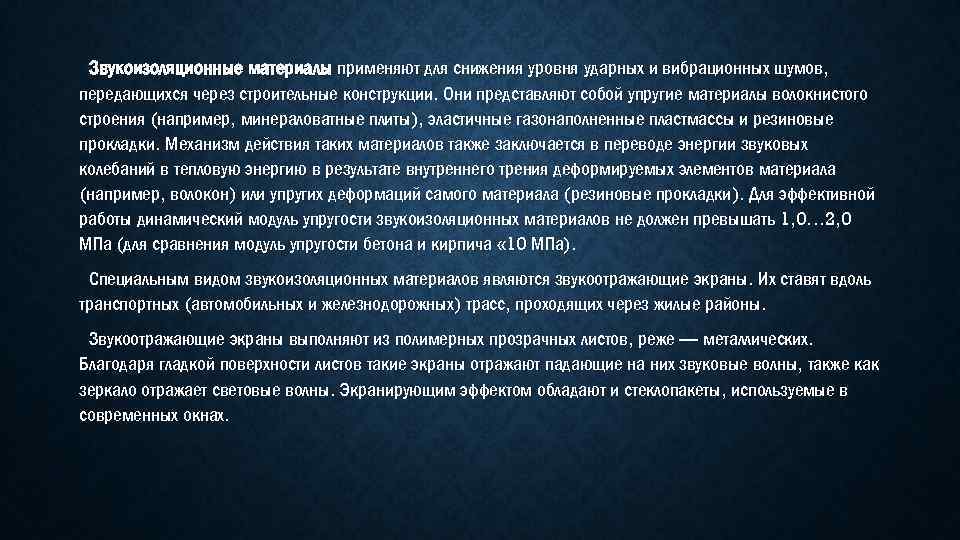 Звукоизоляционные материалы применяют для снижения уровня ударных и вибрационных шумов, передающихся через строительные конструкции. Они представляют собой упругие материалы волокнистого строения (например, минераловатные плиты), эластичные газонаполненные пластмассы и резиновые прокладки. Механизм действия таких материалов также заключается в переводе энергии звуковых колебаний в тепловую энергию в результате внутреннего трения деформируемых элементов материала (например, волокон) или упругих деформаций самого материала (резиновые прокладки). Для эффективной работы динамический модуль упругости звукоизоляционных материалов не должен превышать 1,0...2,0 МПа (для сравнения модуль упругости бетона и кирпича «10 МПа).

Специальным видом звукоизоляционных материалов являются звукоотражающие экраны. Их ставят вдоль транспортных (автомобильных и железнодорожных) трасс, проходящих через жилые районы.

Звукоотражающие экраны выполняют из полимерных прозрачных листов, реже — металлических. Благодаря гладкой поверхности листов такие экраны отражают падающие на них звуковые волны, также как зеркало отражает световые волны. Экранирующим эффектом обладают и стеклопакеты, используемые в современных окнах.